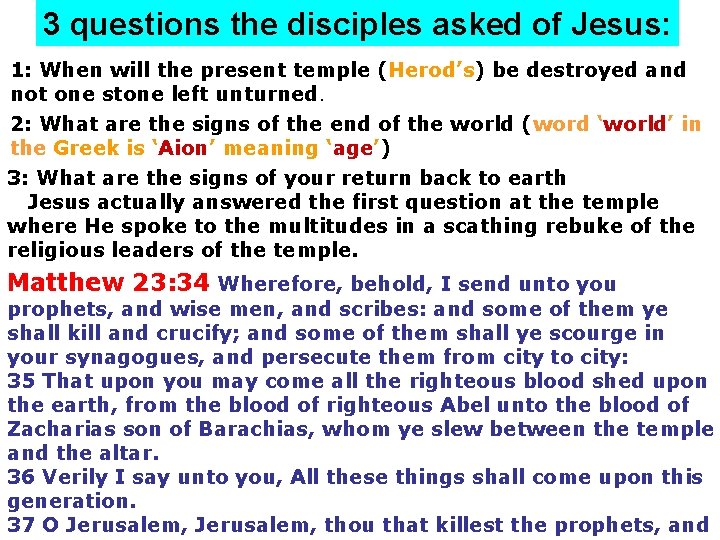 3 questions the disciples asked of Jesus:

1: When will the present temple (Herod's) be destroyed and not one stone left unturned.

2: What are the signs of the end of the world (word 'world' in the Greek is 'Aion' meaning 'age')

3: What are the signs of your return back to earth
Jesus actually answered the first question at the temple where He spoke to the multitudes in a scathing rebuke of the religious leaders of the temple.

Matthew 23:34 Wherefore, behold, I send unto you prophets, and wise men, and scribes: and some of them ye shall kill and crucify; and some of them shall ye scourge in your synagogues, and persecute them from city to city:
35 That upon you may come all the righteous blood shed upon the earth, from the blood of righteous Abel unto the blood of Zacharias son of Barachias, whom ye slew between the temple and the altar.
36 Verily I say unto you, All these things shall come upon this generation.
37 O Jerusalem, Jerusalem, thou that killest the prophets, and